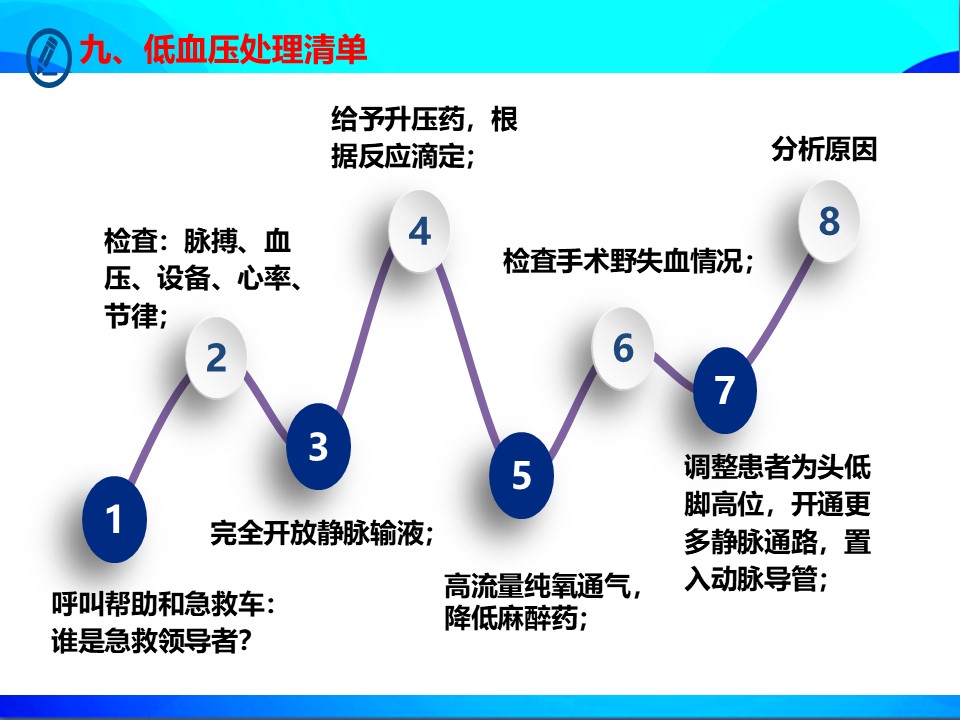 九、低血压处理清单

1
呼叫帮助和急救车：谁是急救领导者？

2
检查：脉搏、血压、设备、心率、节律；

3
完全开放静脉输液；

4
给予升压药，根据反应滴定；

5
高流量纯氧通气，降低麻醉药；

6
检查手术野失血情况；

7
调整患者为头低脚高位，开通更多静脉通路，置入动脉导管；

8
分析原因